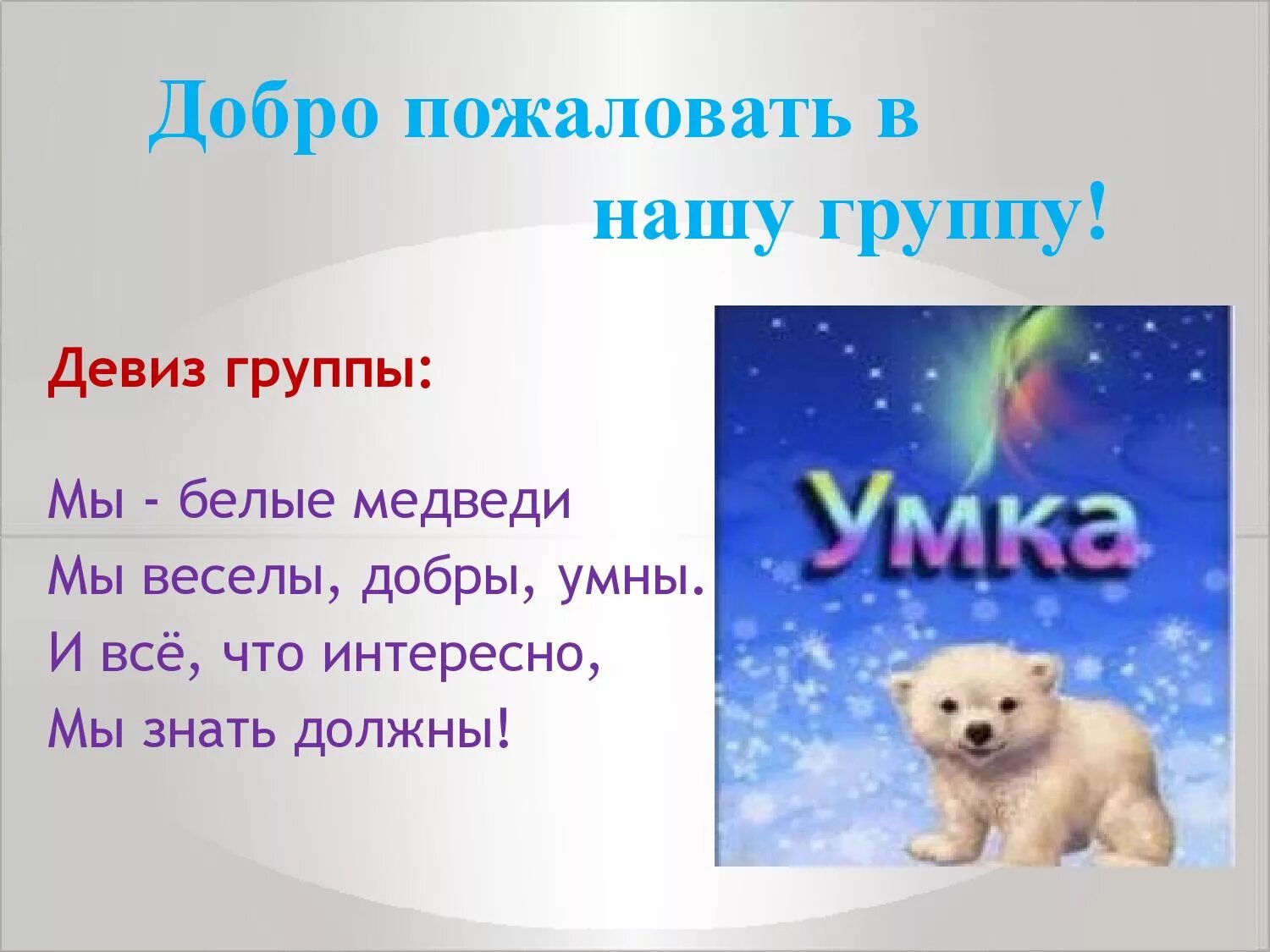 Добро пожаловать в нашу группу!

Девиз группы:

Мы - белые медведи
Мы веселы, добры, умны.
И всё, что интересно,
Мы знать должны!

Умка